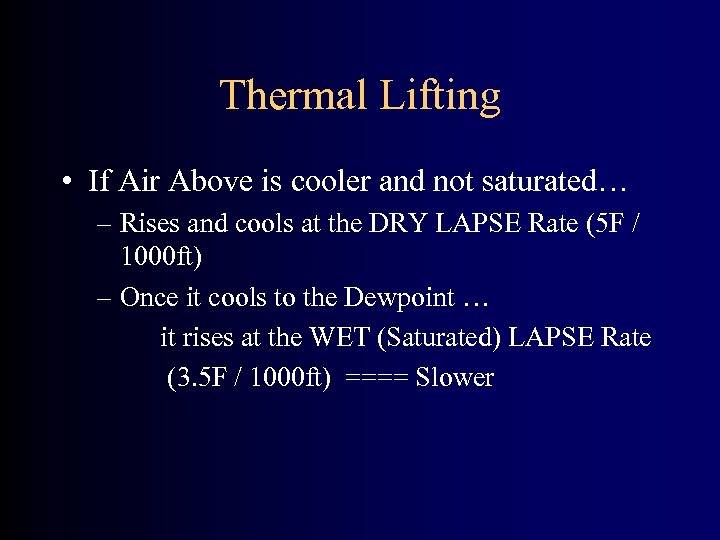 Thermal Lifting

• If Air Above is cooler and not saturated…
– Rises and cools at the DRY LAPSE Rate (5F / 1000ft)
– Once it cools to the Dewpoint …
it rises at the WET (Saturated) LAPSE Rate
(3.5F / 1000ft) ==== Slower